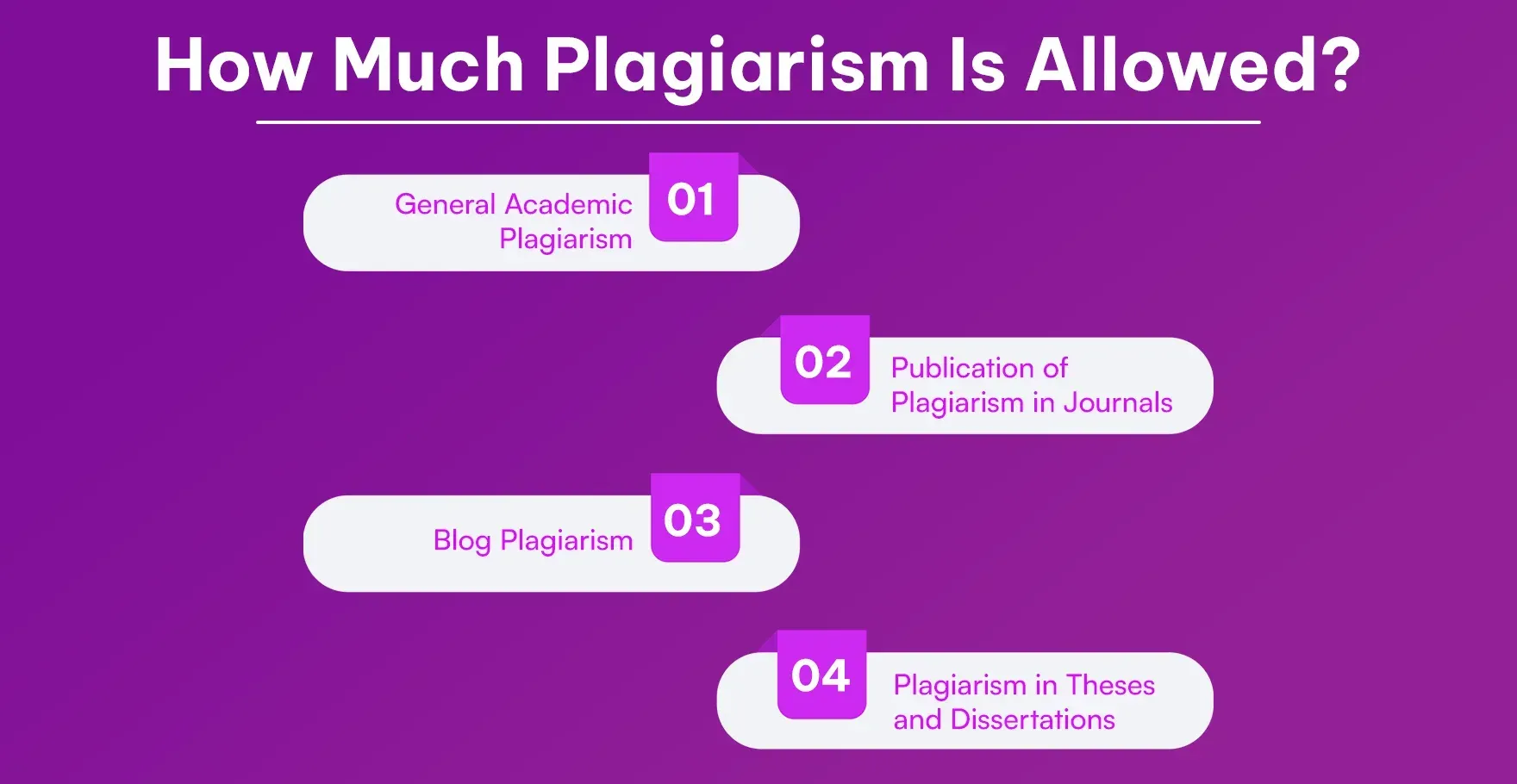 How Much Plagiarism Is Allowed?

General Academic Plagiarism 01

02 Publication of Plagiarism in Journals

Blog Plagiarism 03

04 Plagiarism in Theses and Dissertations